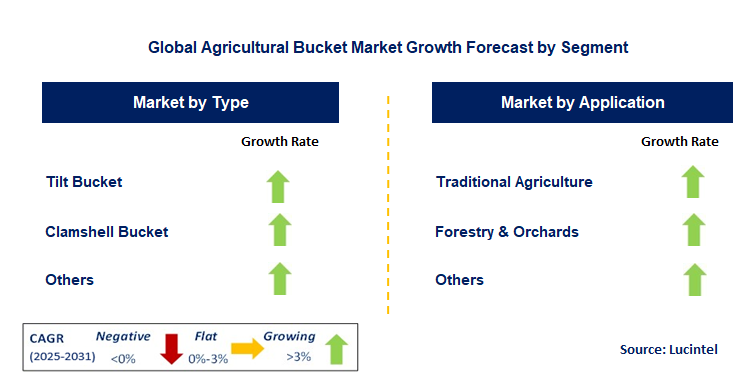 Global Agricultural Bucket Market Growth Forecast by Segment

Market by Type

Growth Rate

Tilt Bucket

Clamshell Bucket

Others

Market by Application

Growth Rate

Traditional Agriculture

Forestry & Orchards

Others

CAGR (2025-2031)

Negative <0%

Flat 0%-3%

Growing >3%

Source: Lucintel